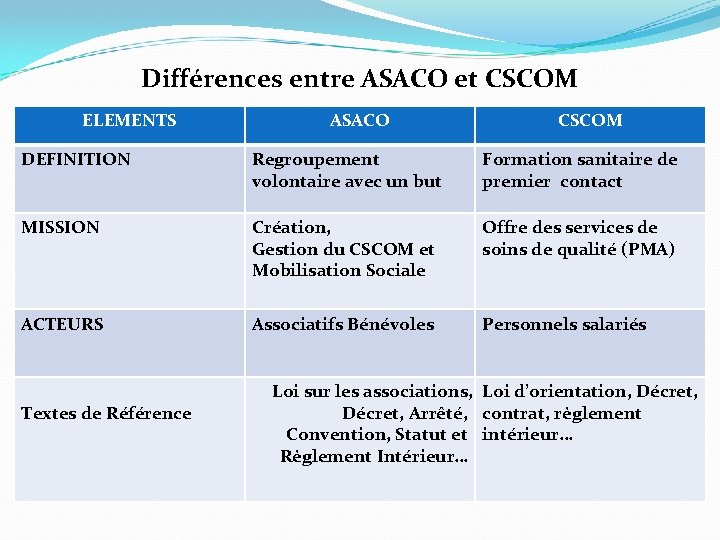 Différences entre ASACO et CSCOM

| ELEMENTS | ASACO | CSCOM |
|---|---|---|
| DEFINITION | Regroupement volontaire avec un but | Formation sanitaire de premier contact |
| MISSION | Création, Gestion du CSCOM et Mobilisation Sociale | Offre des services de soins de qualité (PMA) |
| ACTEURS | Associatifs Bénévoles | Personnels salariés |
| Textes de Référence | Loi sur les associations, Décret, Arrêté, Convention, Statut et Règlement Intérieur… | Loi d'orientation, Décret, contrat, règlement intérieur… |